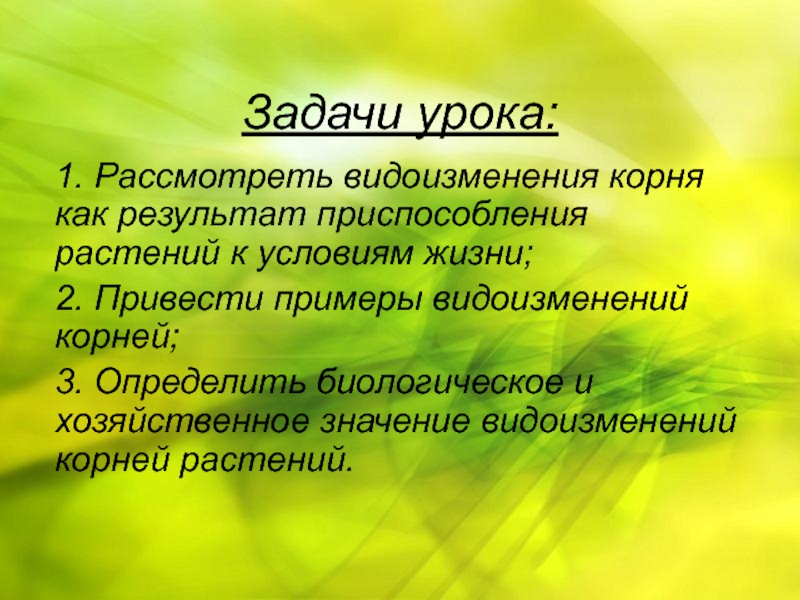 Задачи урока:

1. Рассмотреть видоизменения корня как результат приспособления растений к условиям жизни;

2. Привести примеры видоизменений корней;

3. Определить биологическое и хозяйственное значение видоизменений корней растений.